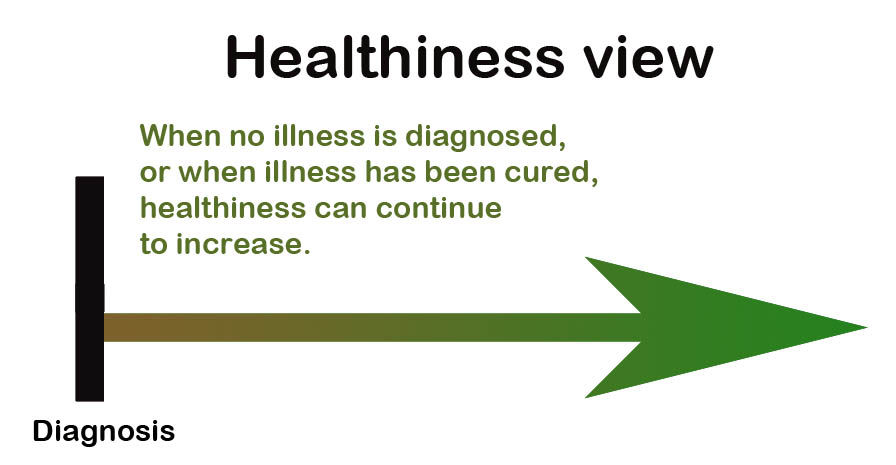 Healthiness view

When no illness is diagnosed, or when illness has been cured, healthiness can continue to increase.

Diagnosis